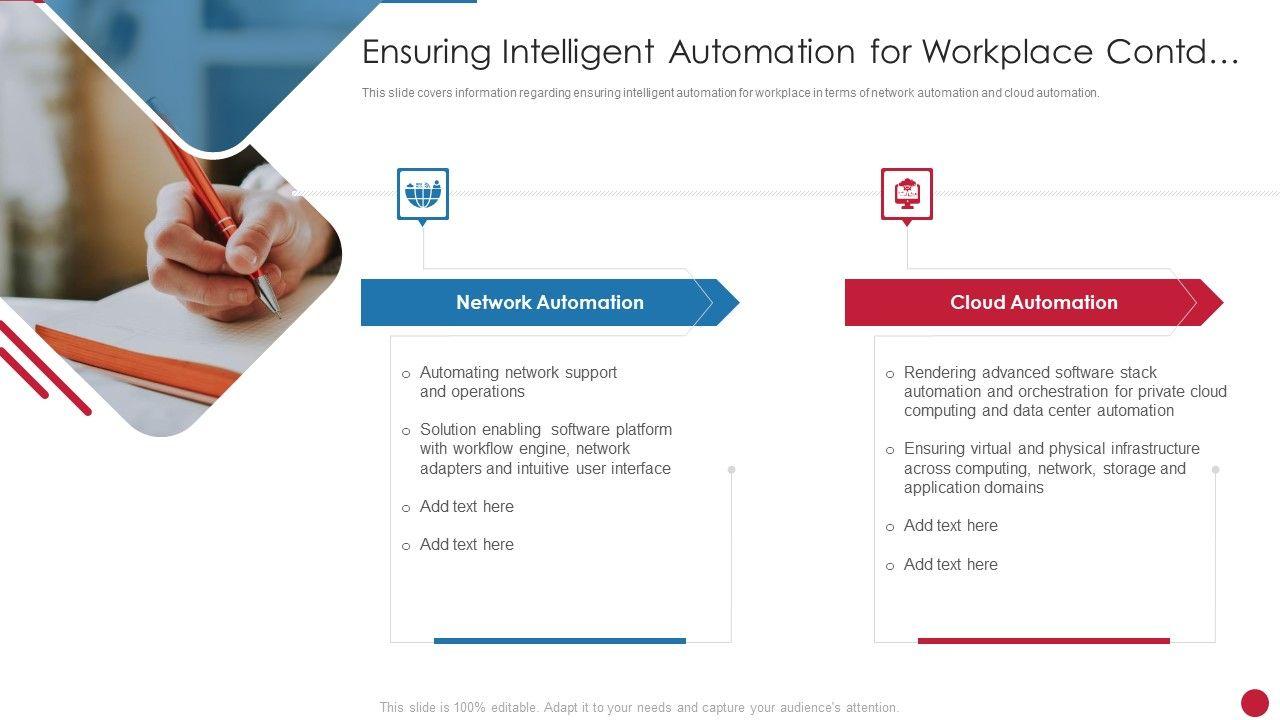 Ensuring Intelligent Automation for Workplace Contd…

This slide covers information regarding ensuring intelligent automation for workplace in terms of network automation and cloud automation.

Network Automation

○ Automating network support and operations

○ Solution enabling software platform with workflow engine, network adapters and intuitive user interface

○ Add text here

○ Add text here

Cloud Automation

○ Rendering advanced software stack automation and orchestration for private cloud computing and data center automation

○ Ensuring virtual and physical infrastructure across computing, network, storage and application domains

○ Add text here

○ Add text here

This slide is 100% editable. Adapt it to your needs and capture your audience's attention.